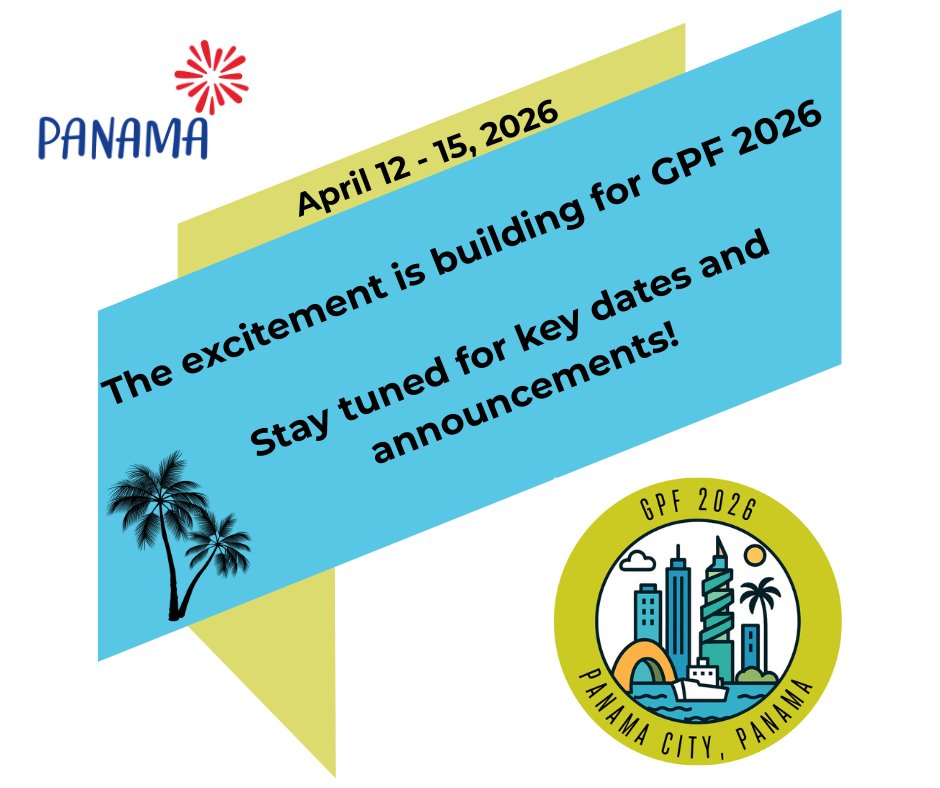 PANAMA

April 12 - 15, 2026

The excitement is building for GPF 2026

Stay tuned for key dates and announcements!

GPF 2026

PANAMA CITY, PANAMA